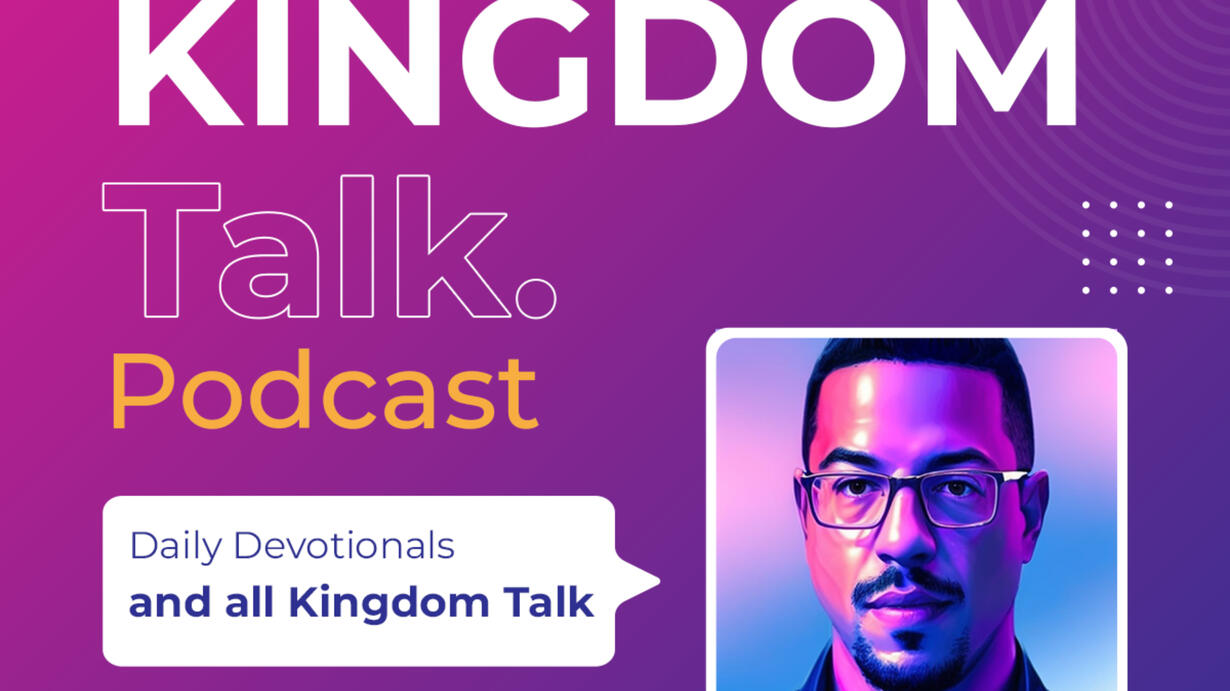 KINGDOM

Talk.

Podcast

Daily Devotionals
and all Kingdom Talk